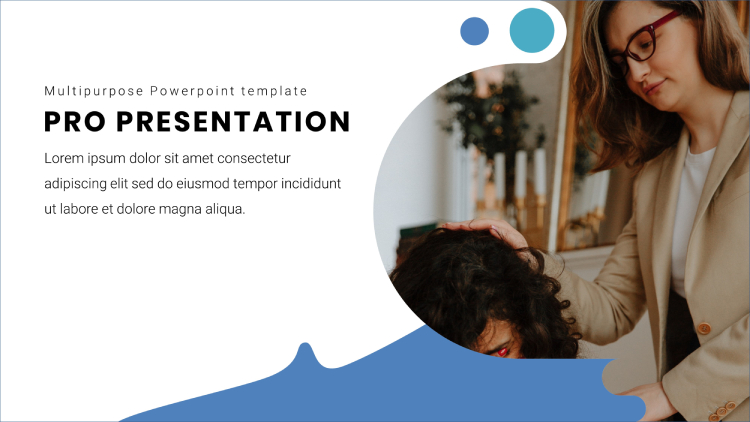 Multipurpose Powerpoint template

PRO PRESENTATION

Lorem ipsum dolor sit amet consectetur adipiscing elit sed do eiusmod tempor incididunt ut labore et dolore magna aliqua.